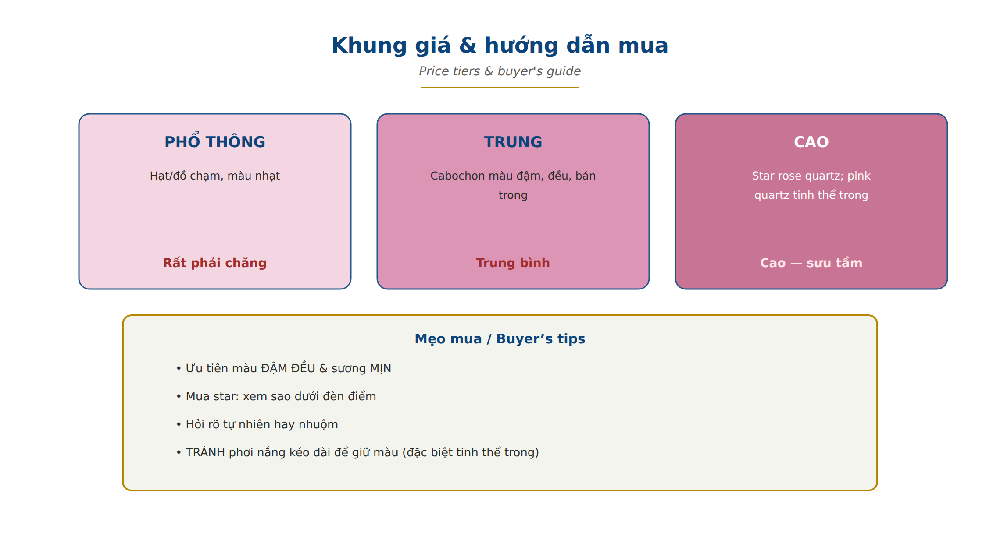 Khung giá & hướng dẫn mua

Price tiers & buyer's guide

PHỔ THÔNG

Hạt/đồ chạm, màu nhạt

Rất phải chăng

TRUNG

Cabochon màu đậm, đều, bán trong

Trung bình

CAO

Star rose quartz; pink quartz tinh thể trong

Cao — sưu tầm

Mẹo mua / Buyer's tips

• Ưu tiên màu ĐẬM ĐỀU & sương MỊN

• Mua star: xem sao dưới đèn điểm

• Hỏi rõ tự nhiên hay nhuộm

• TRÁNH phơi nắng kéo dài để giữ màu (đặc biệt tinh thể trong)